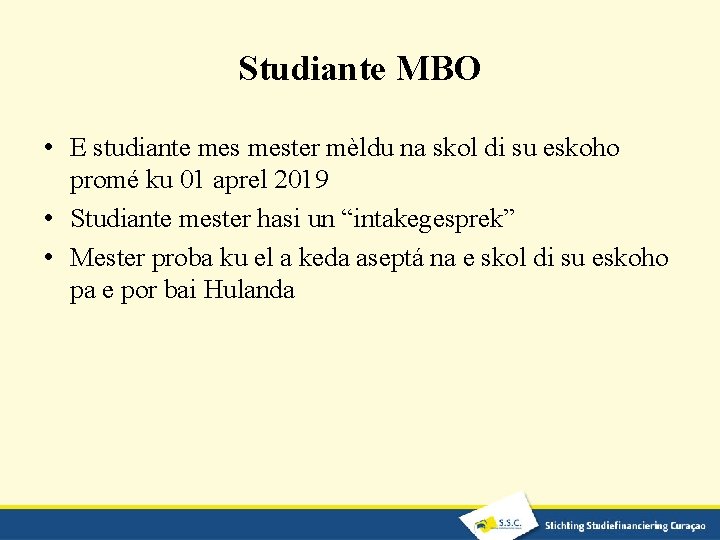 Studiante MBO

• E studiante mes mester mèldu na skol di su eskoho promé ku 01 aprel 2019
• Studiante mester hasi un “intakegesprek”
• Mester proba ku el a keda aseptá na e skol di su eskoho pa e por bai Hulanda

S.S.C.

Stichting Studiefinanciering Curaçao